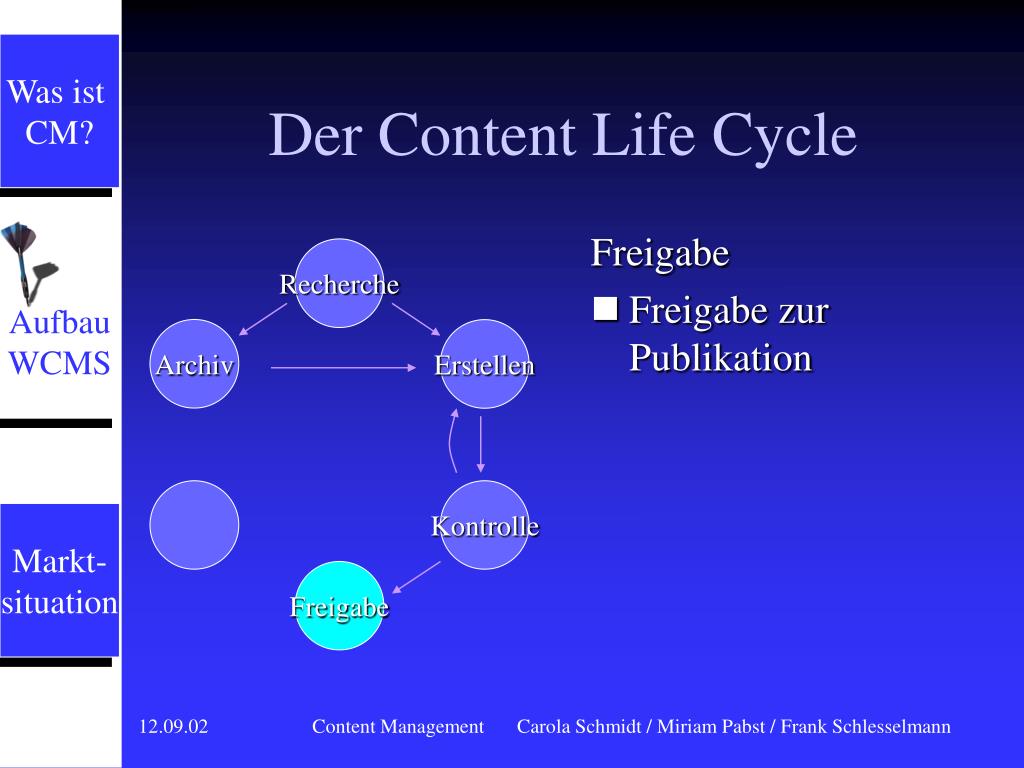 Was ist CM?

Aufbau WCMS

Markt-situation

Der Content Life Cycle

Recherche

Archiv

Erstellen

Kontrolle

Freigabe

Freigabe

■ Freigabe zur Publikation

12.09.02 Content Management Carola Schmidt / Miriam Pabst / Frank Schlesselmann